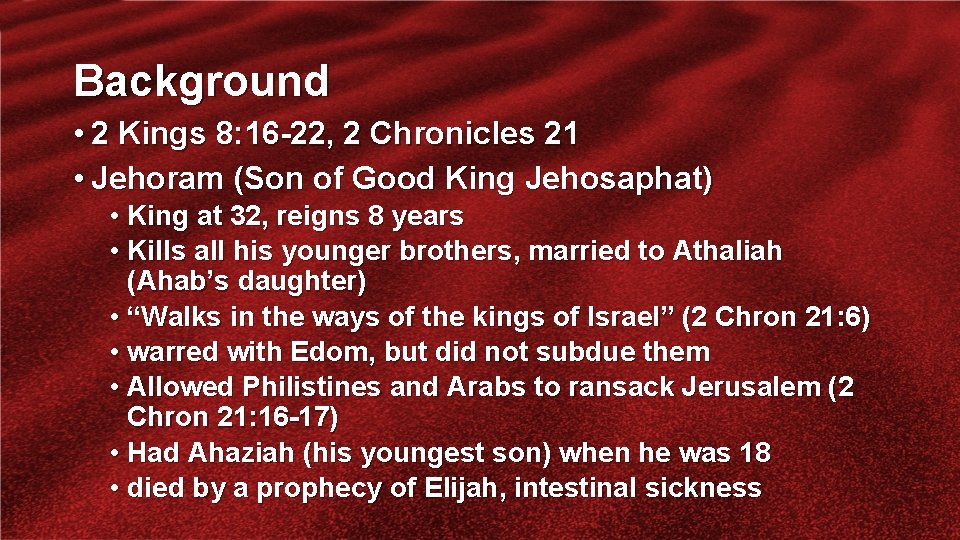 Background

• 2 Kings 8:16-22, 2 Chronicles 21
• Jehoram (Son of Good King Jehosaphat)
  • King at 32, reigns 8 years
  • Kills all his younger brothers, married to Athaliah (Ahab’s daughter)
  • “Walks in the ways of the kings of Israel” (2 Chron 21:6)
  • warred with Edom, but did not subdue them
  • Allowed Philistines and Arabs to ransack Jerusalem (2 Chron 21:16-17)
  • Had Ahaziah (his youngest son) when he was 18
  • died by a prophecy of Elijah, intestinal sickness